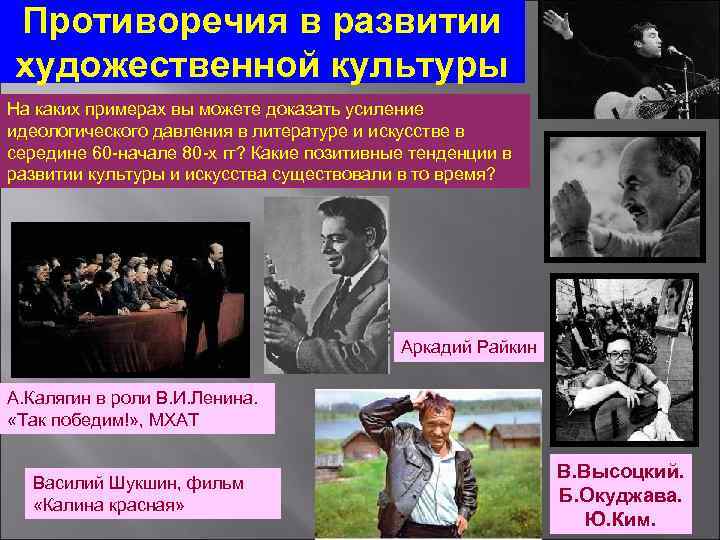 Противоречия в развитии художественной культуры

На каких примерах вы можете доказать усиление идеологического давления в литературе и искусстве в середине 60-начале 80-х гг? Какие позитивные тенденции в развитии культуры и искусства существовали в то время?

Аркадий Райкин

А.Калягин в роли В.И.Ленина. «Так победим!», МХАТ

Василий Шукшин, фильм «Калина красная»

В.Высоцкий.
Б.Окуджава.
Ю.Ким.